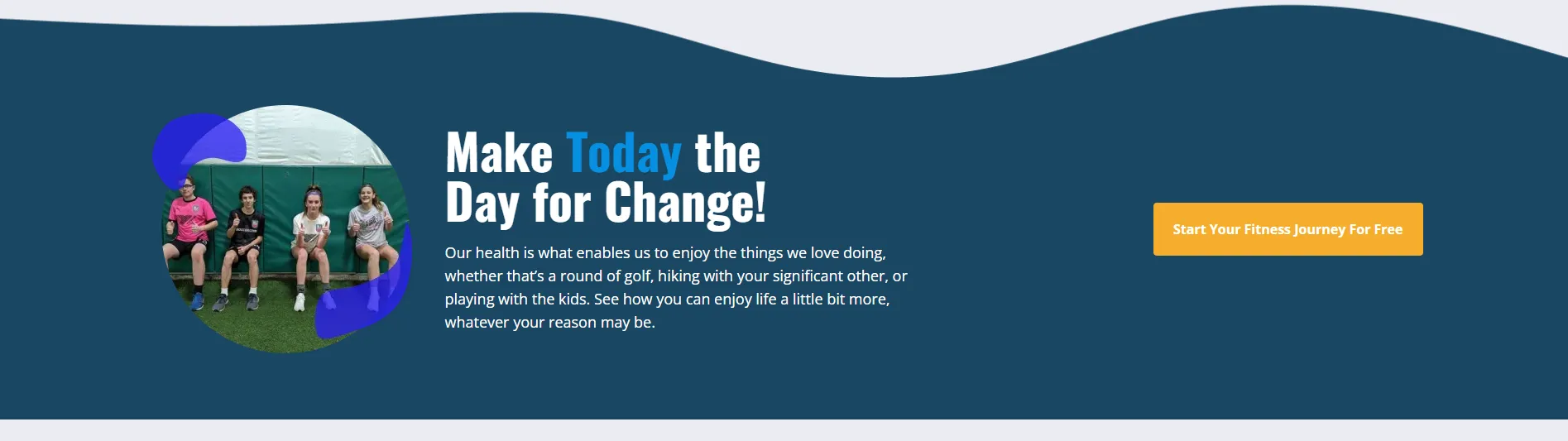 Make Today the Day for Change!

Our health is what enables us to enjoy the things we love doing, whether that's a round of golf, hiking with your significant other, or playing with the kids. See how you can enjoy life a little bit more, whatever your reason may be.

Start Your Fitness Journey For Free